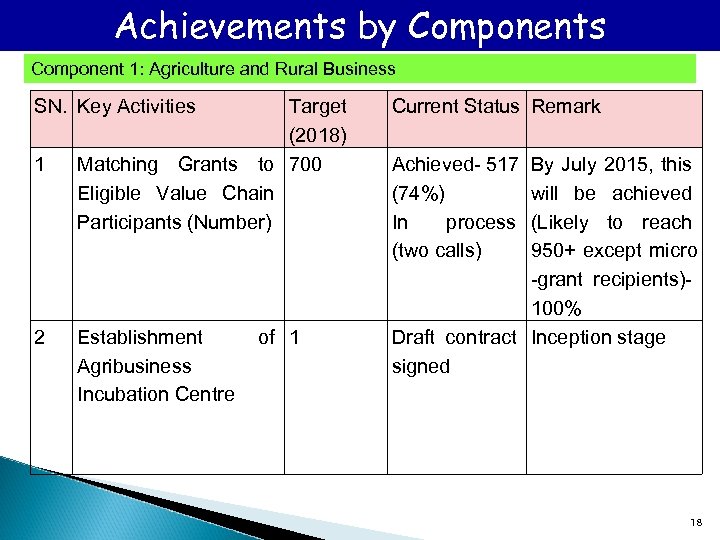 Achievements by Components

Component 1: Agriculture and Rural Business

| SN. | Key Activities | Target (2018) | Current Status | Remark |
|---|---|---|---|---|
| 1 | Matching Grants to Eligible Value Chain Participants (Number) | 700 | Achieved- 517 (74%) In process (two calls) | By July 2015, this will be achieved (Likely to reach 950+ except micro -grant recipients)- 100% |
| 2 | Establishment of Agribusiness Incubation Centre | 1 | Draft contract signed | Inception stage |

18